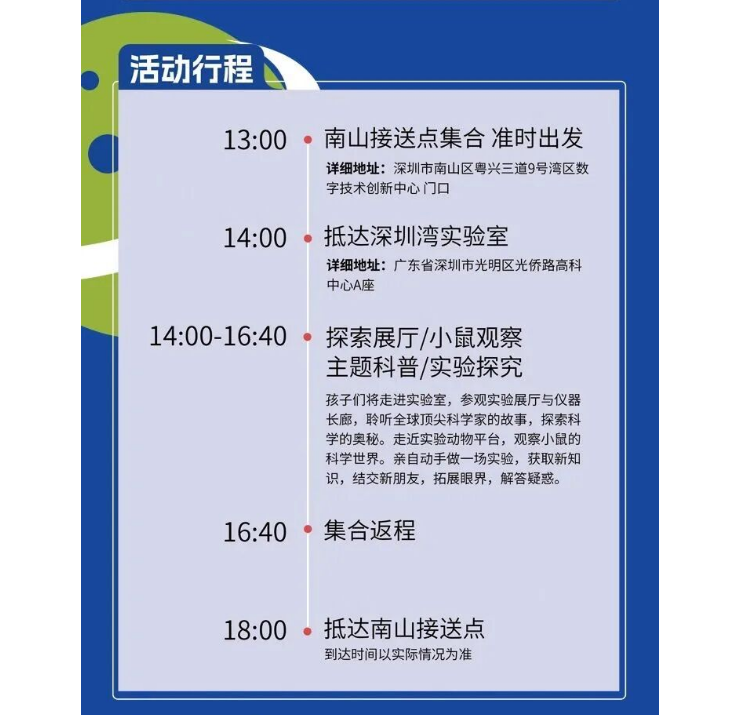 活动行程

13:00 南山接送点集合 准时出发
详细地址：深圳市南山区粤兴三道9号湾区数字技术创新中心 门口

14:00 抵达深圳湾实验室
详细地址：广东省深圳市光明区光侨路高科中心A座

14:00-16:40 探索展厅/小鼠观察
主题科普/实验探究
孩子们将走进实验室，参观实验展厅与仪器长廊，聆听全球顶尖科学家的故事，探索科学的奥秘。走近实验动物平台，观察小鼠的科学世界。亲自动手做一场实验，获取新知识，结交新朋友，拓展眼界，解答疑惑。

16:40 集合返程

18:00 抵达南山接送点
到达时间以实际情况为准